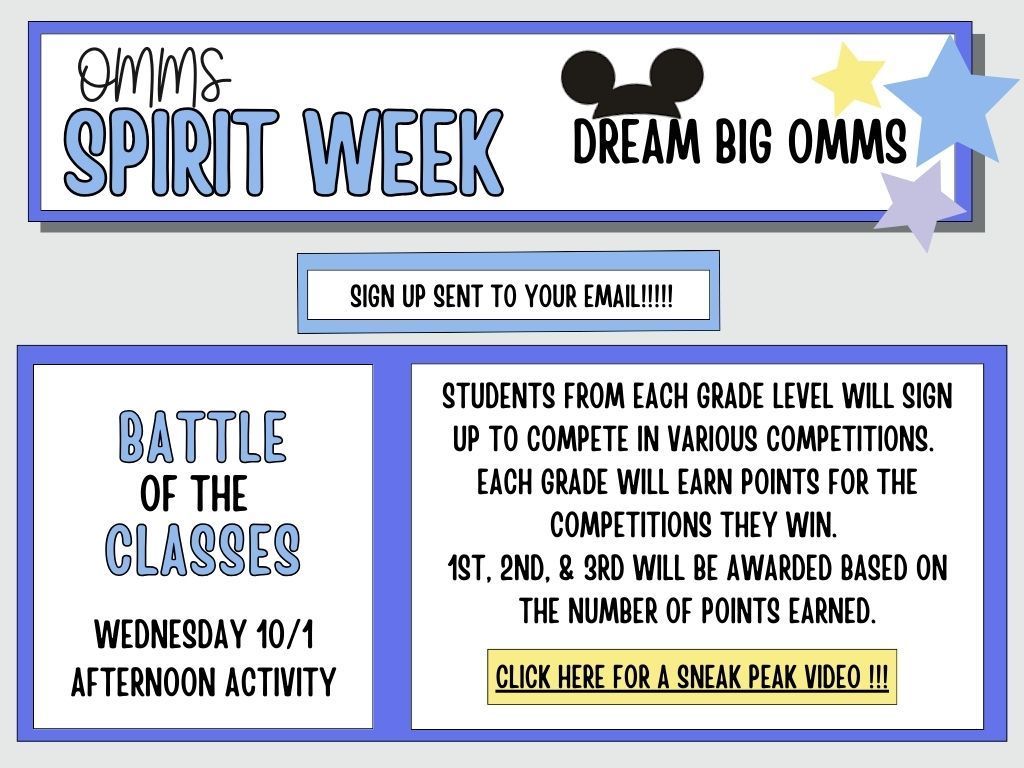 OMMS
SPIRIT WEEK

DREAM BIG OMMS

SIGN UP SENT TO YOUR EMAIL!!!!!

BATTLE
OF THE
CLASSES

WEDNESDAY 10/1
AFTERNOON ACTIVITY

STUDENTS FROM EACH GRADE LEVEL WILL SIGN UP TO COMPETE IN VARIOUS COMPETITIONS. EACH GRADE WILL EARN POINTS FOR THE COMPETITIONS THEY WIN.
1ST, 2ND, & 3RD WILL BE AWARDED BASED ON THE NUMBER OF POINTS EARNED.

CLICK HERE FOR A SNEAK PEAK VIDEO !!!